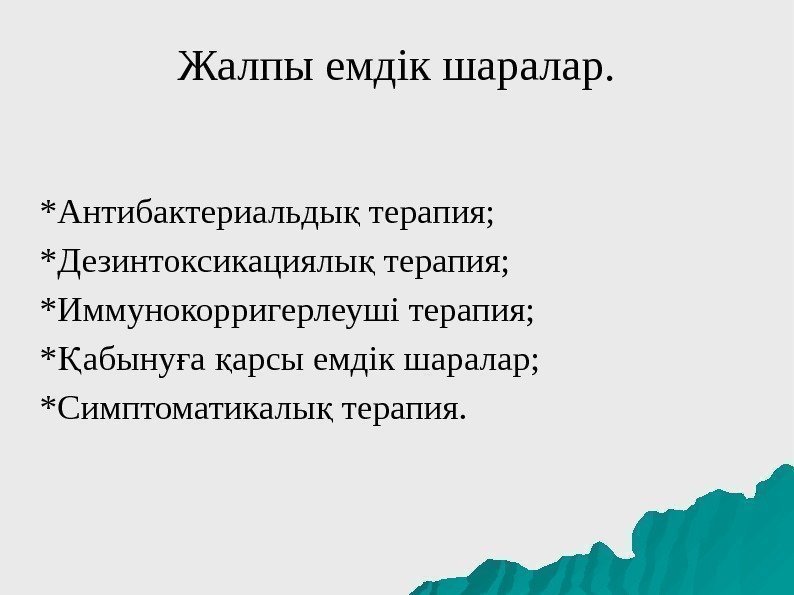 Жалпы емдік шаралар.

*Антибактериальдық терапия;
*Дезинтоксикациялық терапия;
*Иммунокорригерлеуші терапия;
*Қабынуға қарсы емдік шаралар;
*Симптоматикалық терапия.